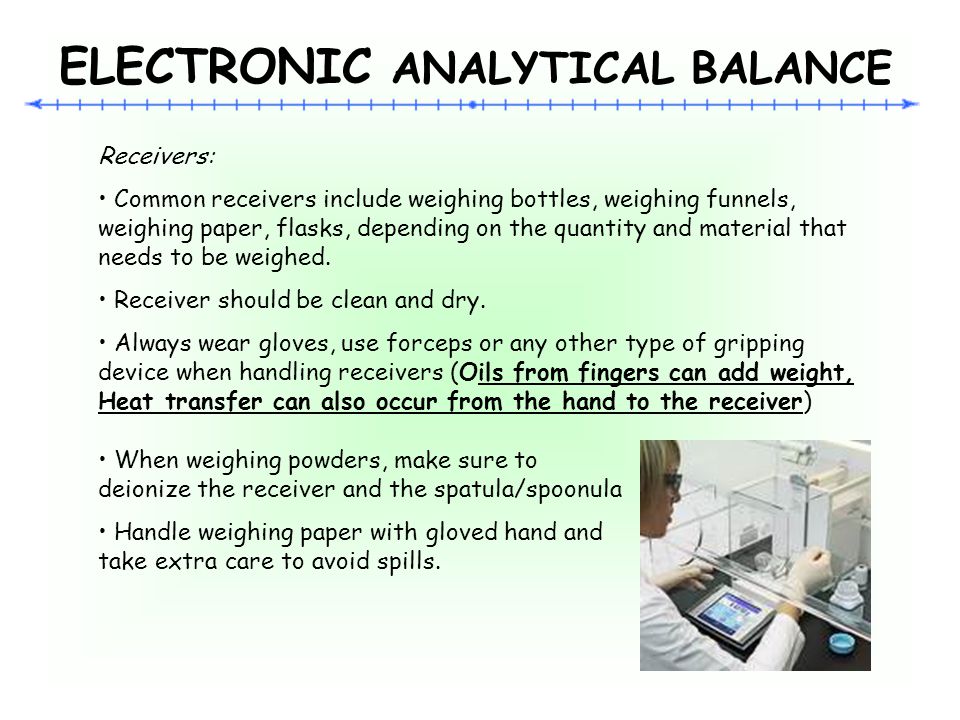 ELECTRONIC ANALYTICAL BALANCE

Receivers:

• Common receivers include weighing bottles, weighing funnels, weighing paper, flasks, depending on the quantity and material that needs to be weighed.

• Receiver should be clean and dry.

• Always wear gloves, use forceps or any other type of gripping device when handling receivers (Oils from fingers can add weight, Heat transfer can also occur from the hand to the receiver)

• When weighing powders, make sure to deionize the receiver and the spatula/spoonula

• Handle weighing paper with gloved hand and take extra care to avoid spills.